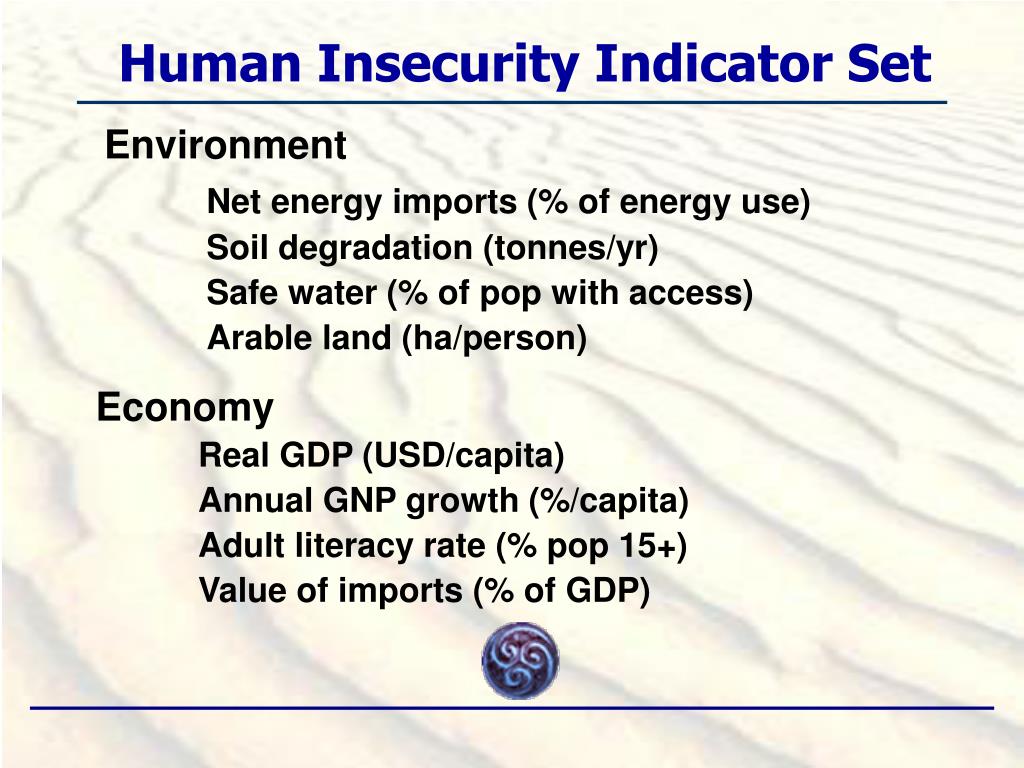 Human Insecurity Indicator Set

Environment

Net energy imports (% of energy use)
Soil degradation (tonnes/yr)
Safe water (% of pop with access)
Arable land (ha/person)

Economy

Real GDP (USD/capita)
Annual GNP growth (%/capita)
Adult literacy rate (% pop 15+)
Value of imports (% of GDP)